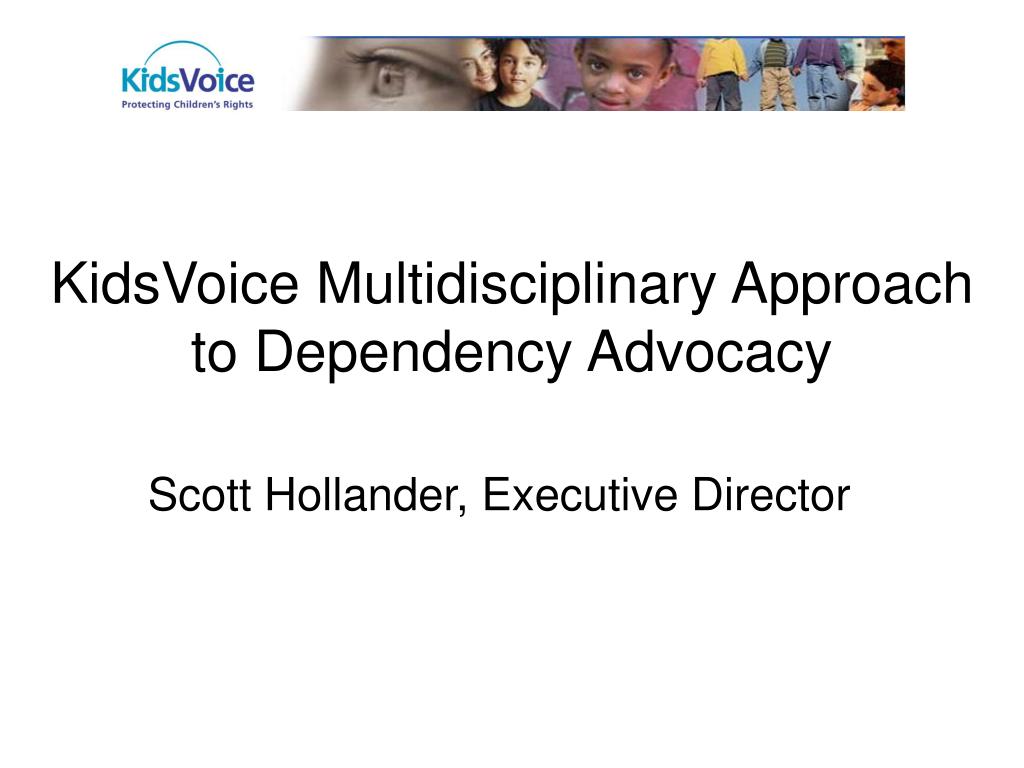 KidsVoice
Protecting Children's Rights

KidsVoice Multidisciplinary Approach to Dependency Advocacy

Scott Hollander, Executive Director